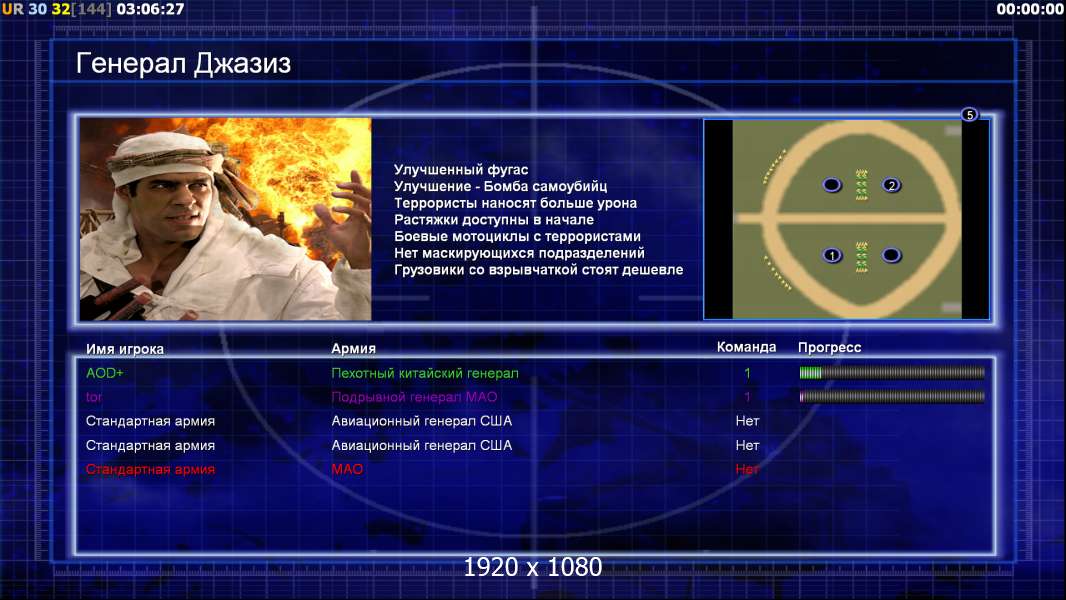 UR 30 32[144] 03:06:27

00:00:00

Генерал Джазиз

Улучшенный фугас
Улучшение - Бомба самоубийц
Террористы наносят больше урона
Растяжки доступны в начале
Боевые мотоциклы с террористами
Нет маскирующихся подразделений
Грузовики со взрывчаткой стоят дешевле

5
2
1

| Имя игрока | Армия | Команда | Прогресс |
|---|---|---|---|
| AOD+ | Пехотный китайский генерал | 1 | |
| tor | Подрывной генерал МАО | 1 | |
| Стандартная армия | Авиационный генерал США | Нет | |
| Стандартная армия | Авиационный генерал США | Нет | |
| Стандартная армия | МАО | Нет | |

1920 x 1080